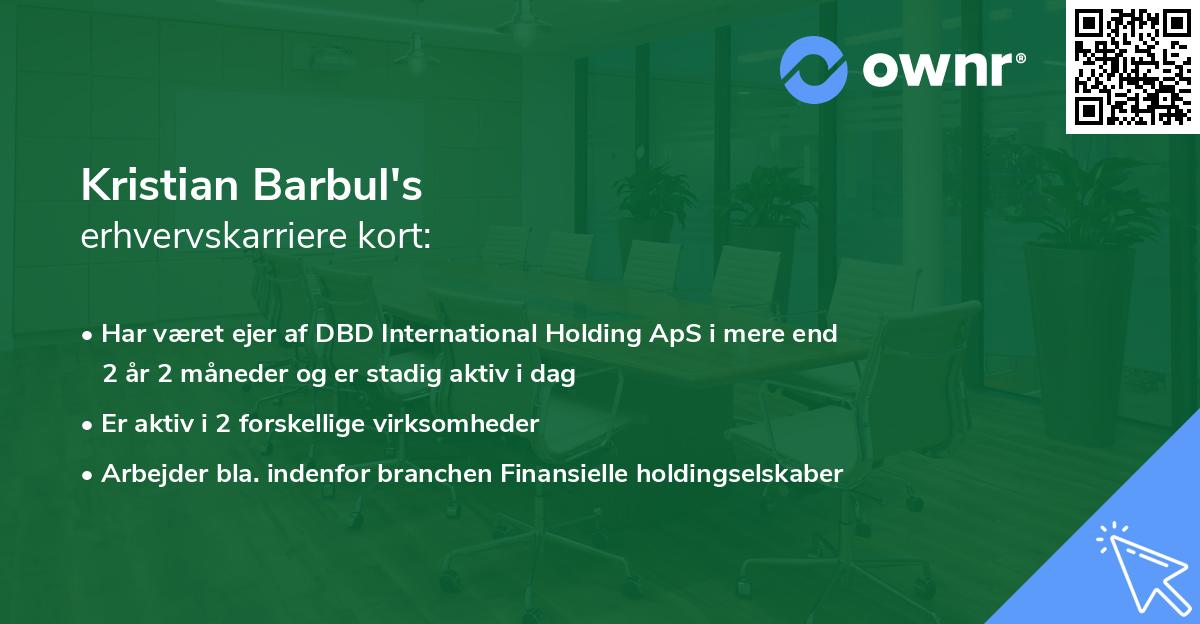 ownr®

Kristian Barbul's
erhvervskarriere kort:

• Har været ejer af DBD International Holding ApS i mere end 2 år 2 måneder og er stadig aktiv i dag

• Er aktiv i 2 forskellige virksomheder

• Arbejder bla. indenfor branchen Finansielle holdingselskaber